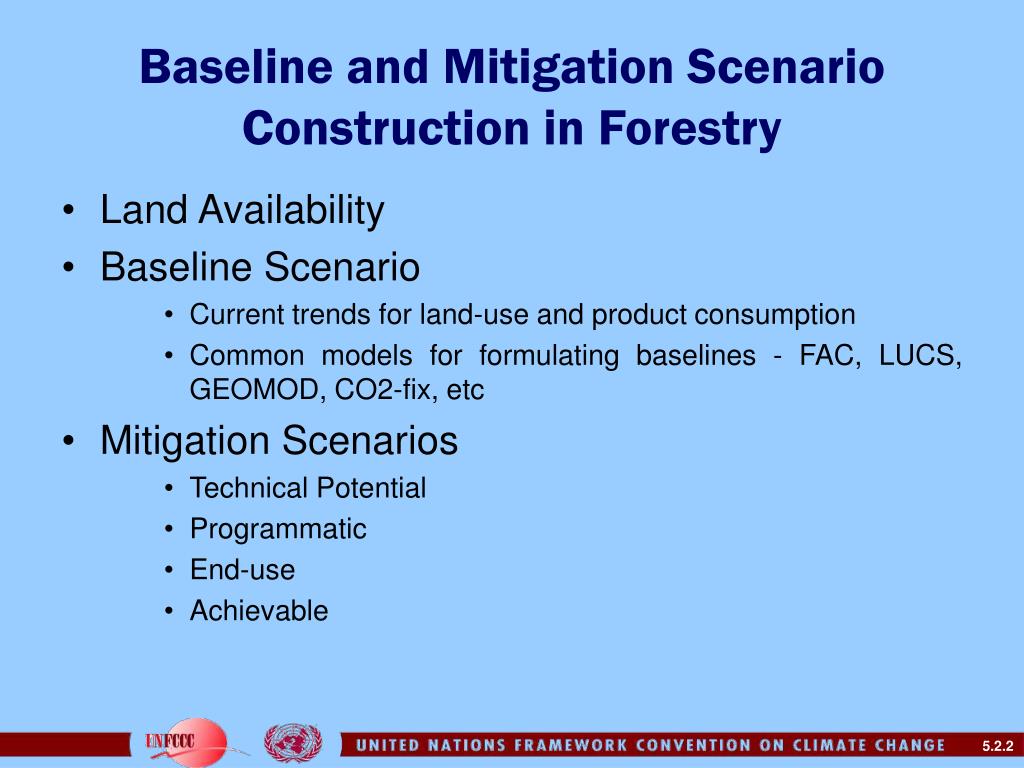 Baseline and Mitigation Scenario Construction in Forestry

• Land Availability
• Baseline Scenario
 • Current trends for land-use and product consumption
 • Common models for formulating baselines - FAC, LUCS, GEOMOD, CO2-fix, etc
• Mitigation Scenarios
 • Technical Potential
 • Programmatic
 • End-use
 • Achievable

UNFCCC

UNITED NATIONS FRAMEWORK CONVENTION ON CLIMATE CHANGE

5.2.2